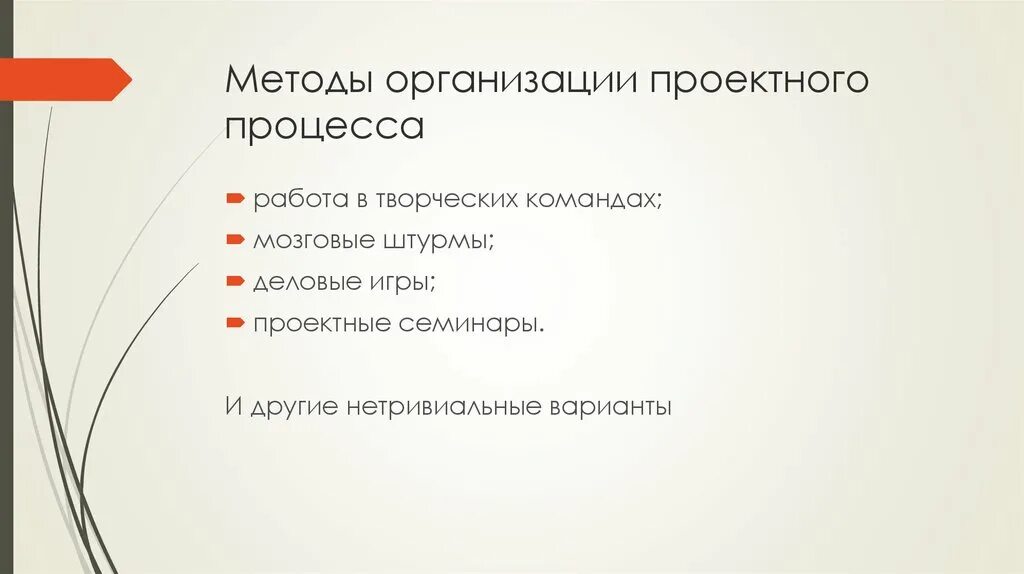 Методы организации проектного процесса

работа в творческих командах;
мозговые штурмы;
деловые игры;
проектные семинары.

И другие нетривиальные варианты